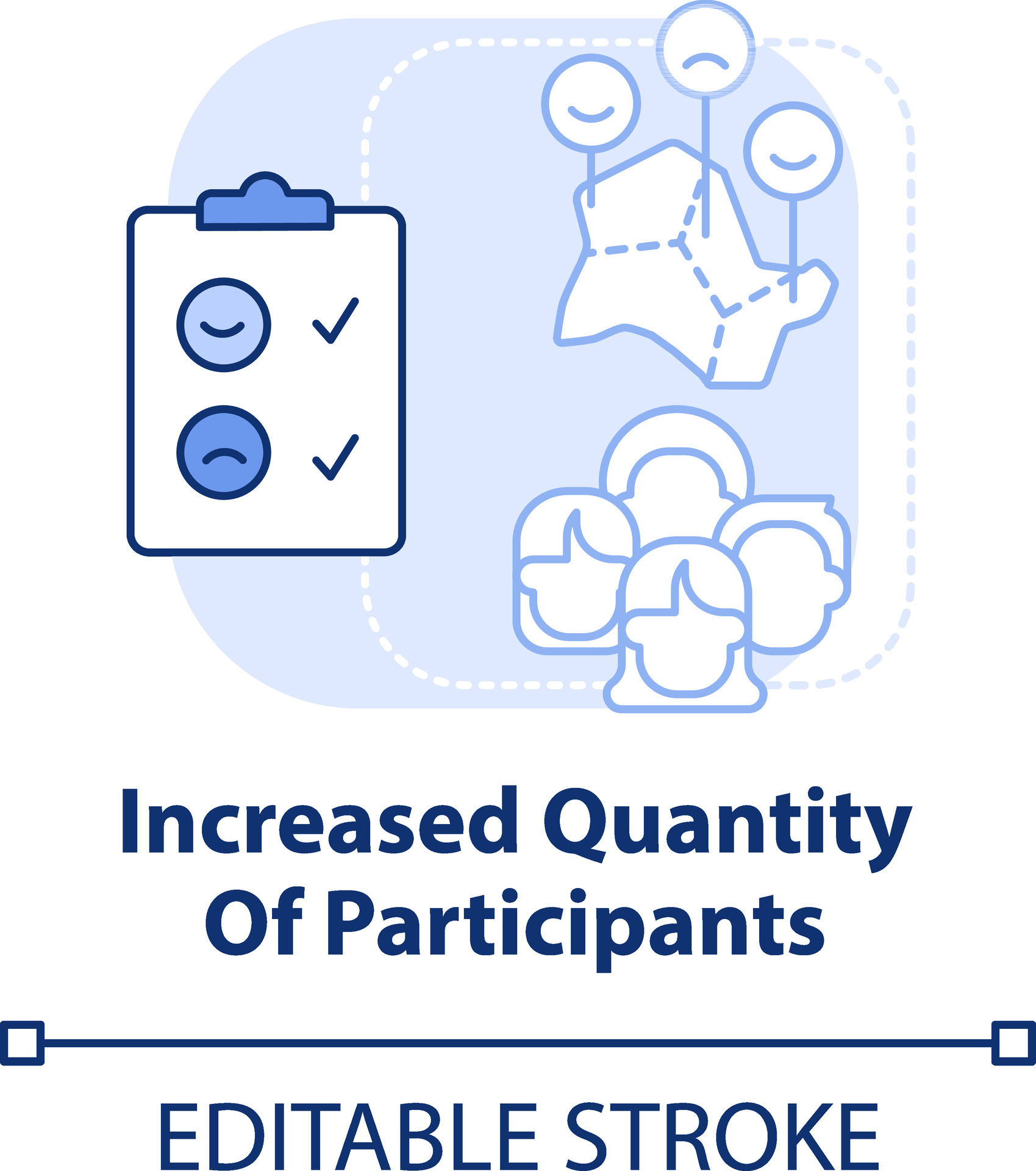 Increased Quantity Of Participants

EDITABLE STROKE